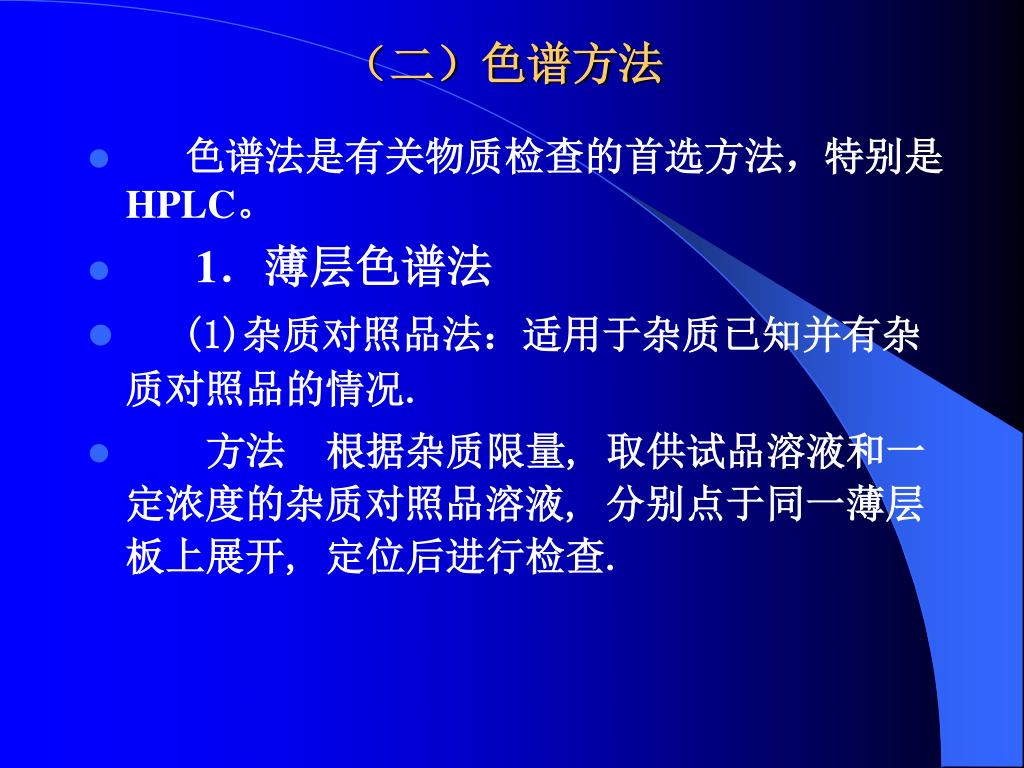 （二）色谱方法

色谱法是有关物质检查的首选方法，特别是HPLC。

1．薄层色谱法

⑴杂质对照品法：适用于杂质已知并有杂质对照品的情况.

方法　根据杂质限量，取供试品溶液和一定浓度的杂质对照品溶液，分别点于同一薄层板上展开，定位后进行检查.